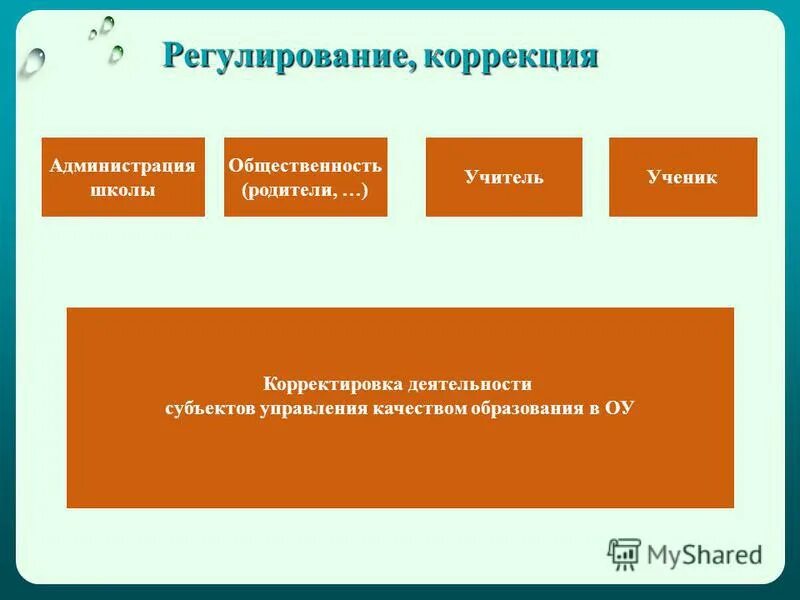 Регулирование, коррекция

Администрация школы

Общественность (родители, …)

Учитель

Ученик

Корректировка деятельности
субъектов управления качеством образования в ОУ

MyShared